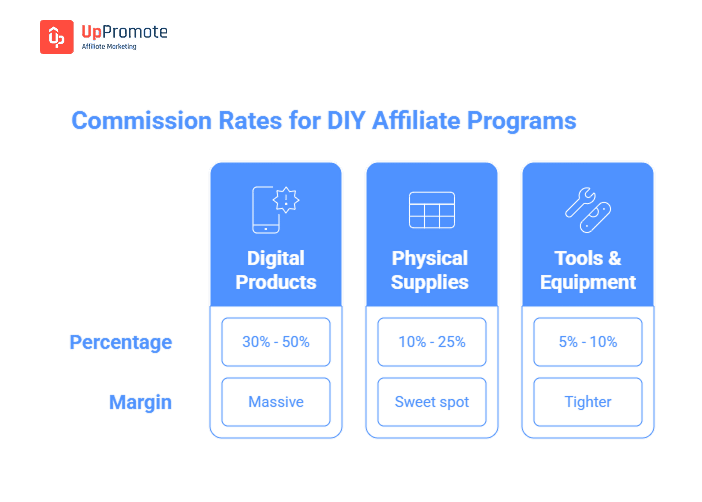 UpPromote
Affiliate Marketing

Commission Rates for DIY Affiliate Programs

| | Digital Products | Physical Supplies | Tools & Equipment |
|---|---|---|---|
| Percentage | 30% - 50% | 10% - 25% | 5% - 10% |
| Margin | Massive | Sweet spot | Tighter |